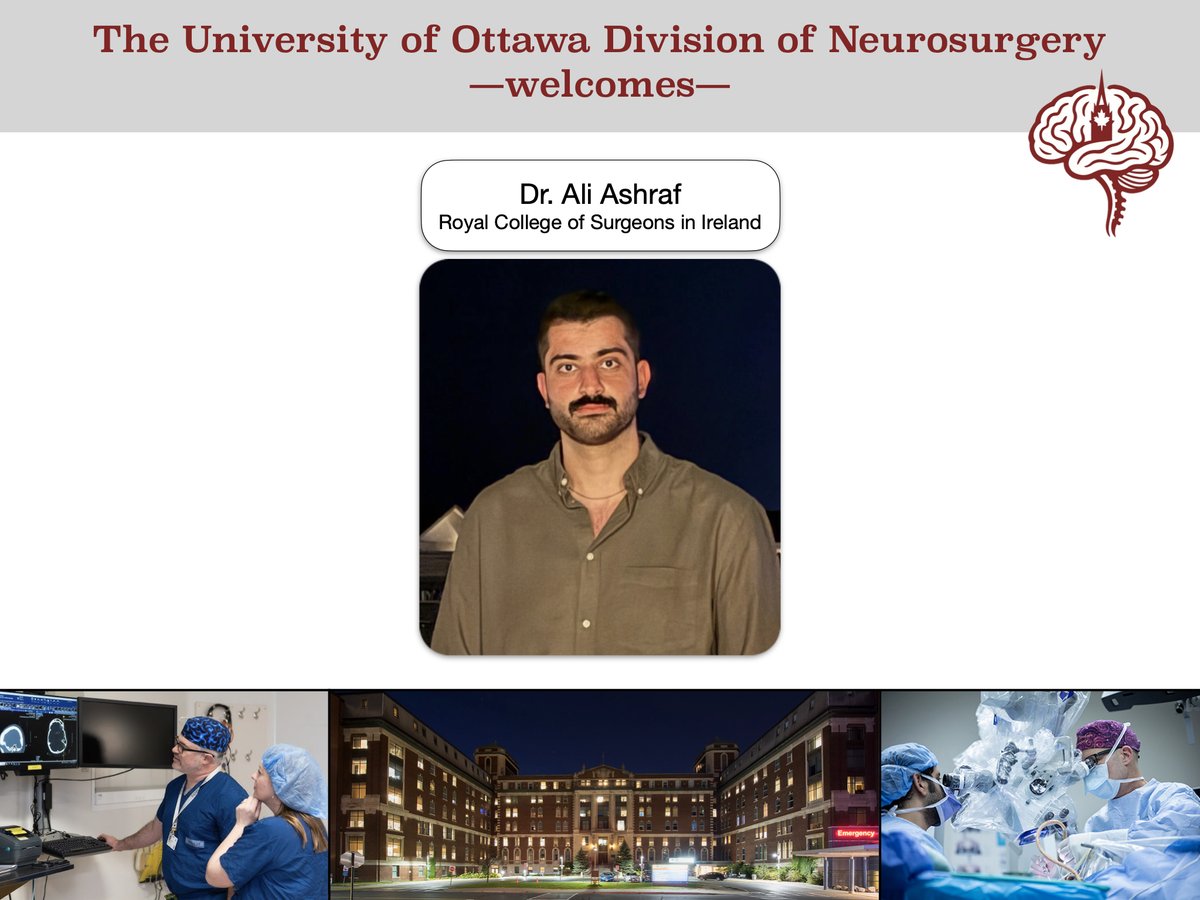 The University of Ottawa Division of Neurosurgery
—welcomes—

Dr. Ali Ashraf
Royal College of Surgeons in Ireland

Emergency